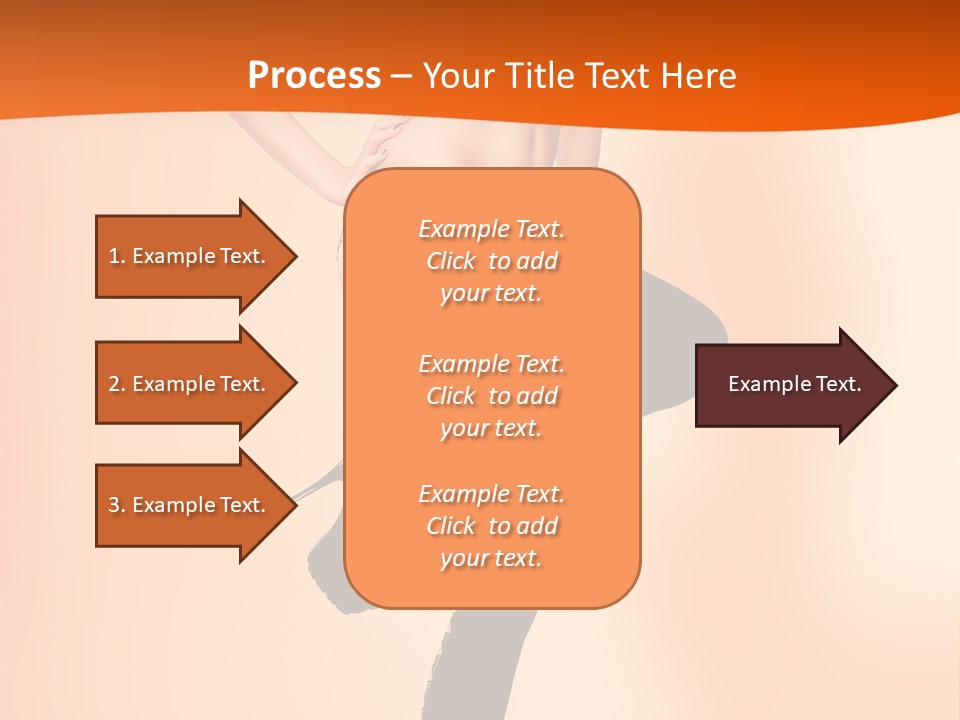 Process – Your Title Text Here

1. Example Text.

2. Example Text.

3. Example Text.

Example Text. Click to add your text.

Example Text. Click to add your text.

Example Text. Click to add your text.

Example Text.